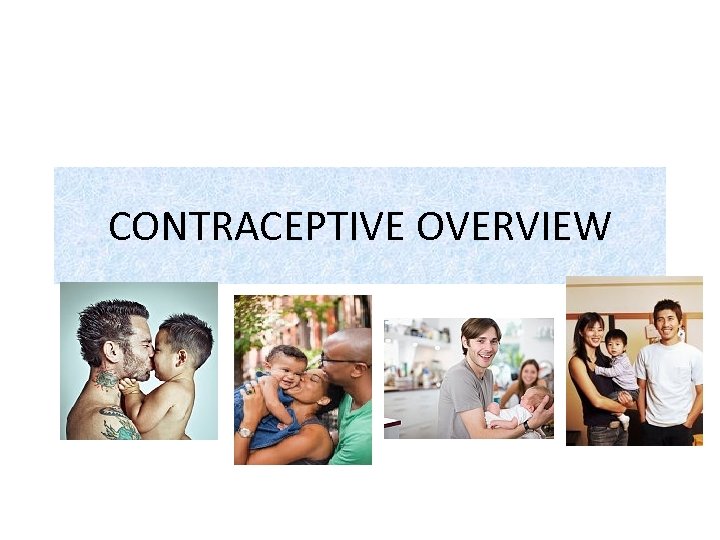 CONTRACEPTIVE OVERVIEW